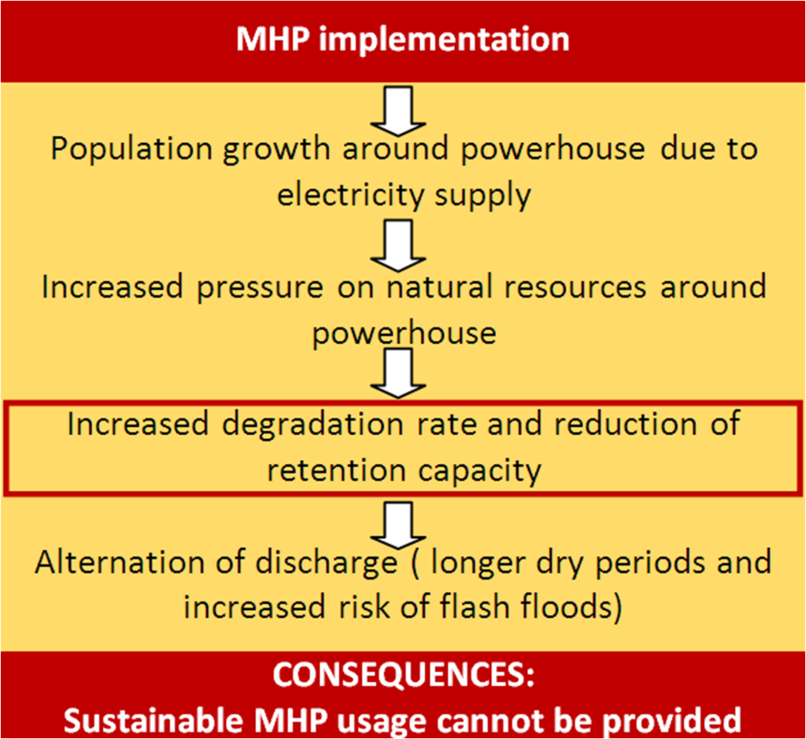 MHP implementation

Population growth around powerhouse due to electricity supply

Increased pressure on natural resources around powerhouse

Increased degradation rate and reduction of retention capacity

Alternation of discharge ( longer dry periods and increased risk of flash floods)

CONSEQUENCES:
Sustainable MHP usage cannot be provided